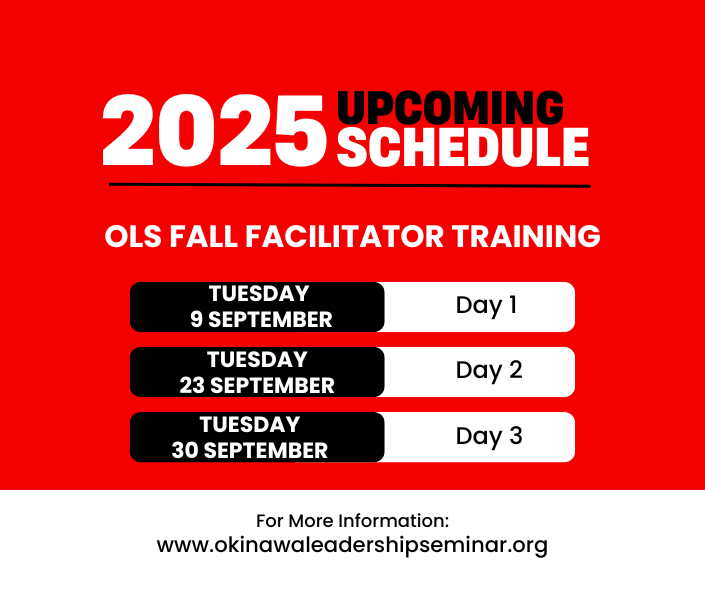 2025 UPCOMING SCHEDULE

OLS FALL FACILITATOR TRAINING

| TUESDAY 9 SEPTEMBER | Day 1 |
|---|---|
| TUESDAY 23 SEPTEMBER | Day 2 |
| TUESDAY 30 SEPTEMBER | Day 3 |

For More Information:
www.okinawaleadershipseminar.org